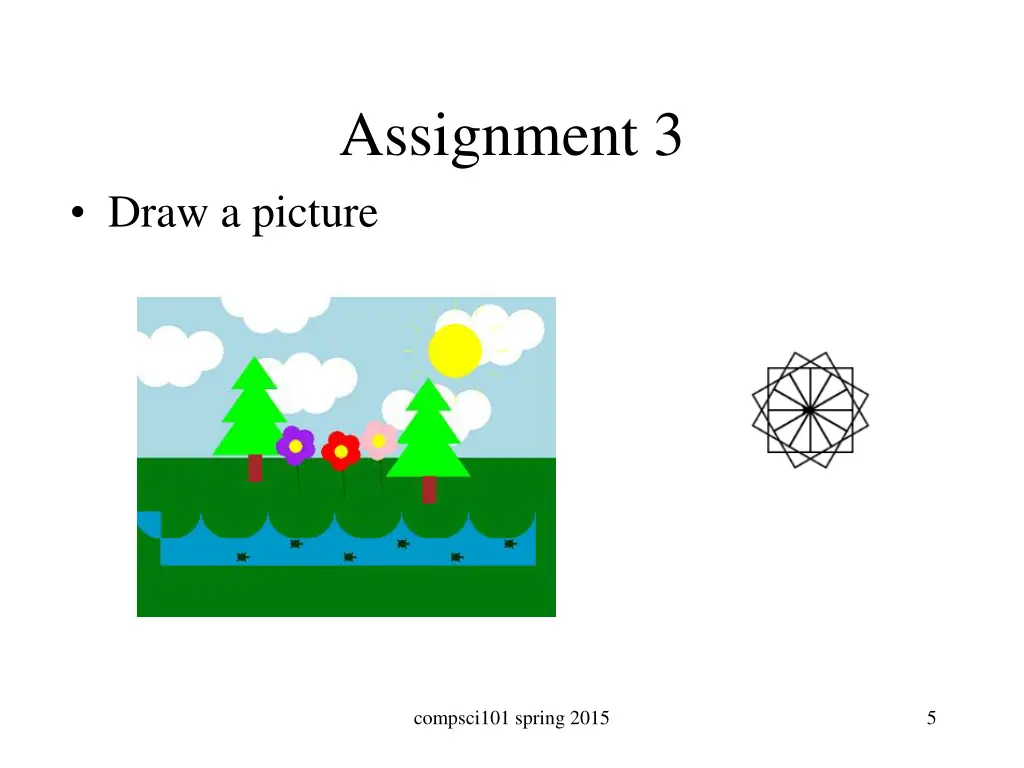 Assignment 3

• Draw a picture

compsci101 spring 2015

5